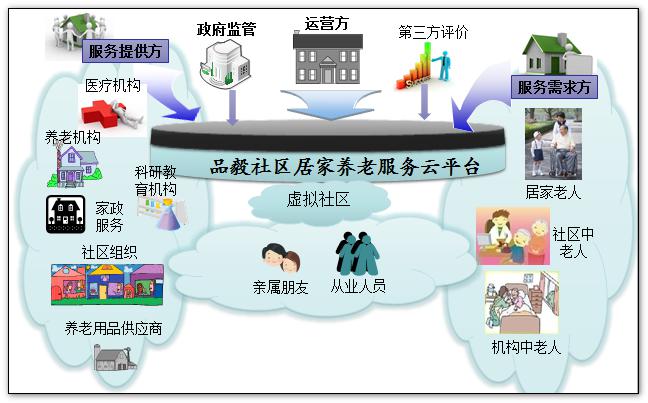 服务提供方

政府监管

运营方

第三方评价

服务需求方

医疗机构

养老机构

科研教育机构

家政服务

社区组织

养老用品供应商

品毅社区居家养老服务云平台

虚拟社区

亲属朋友

从业人员

居家老人

社区中老人

机构中老人